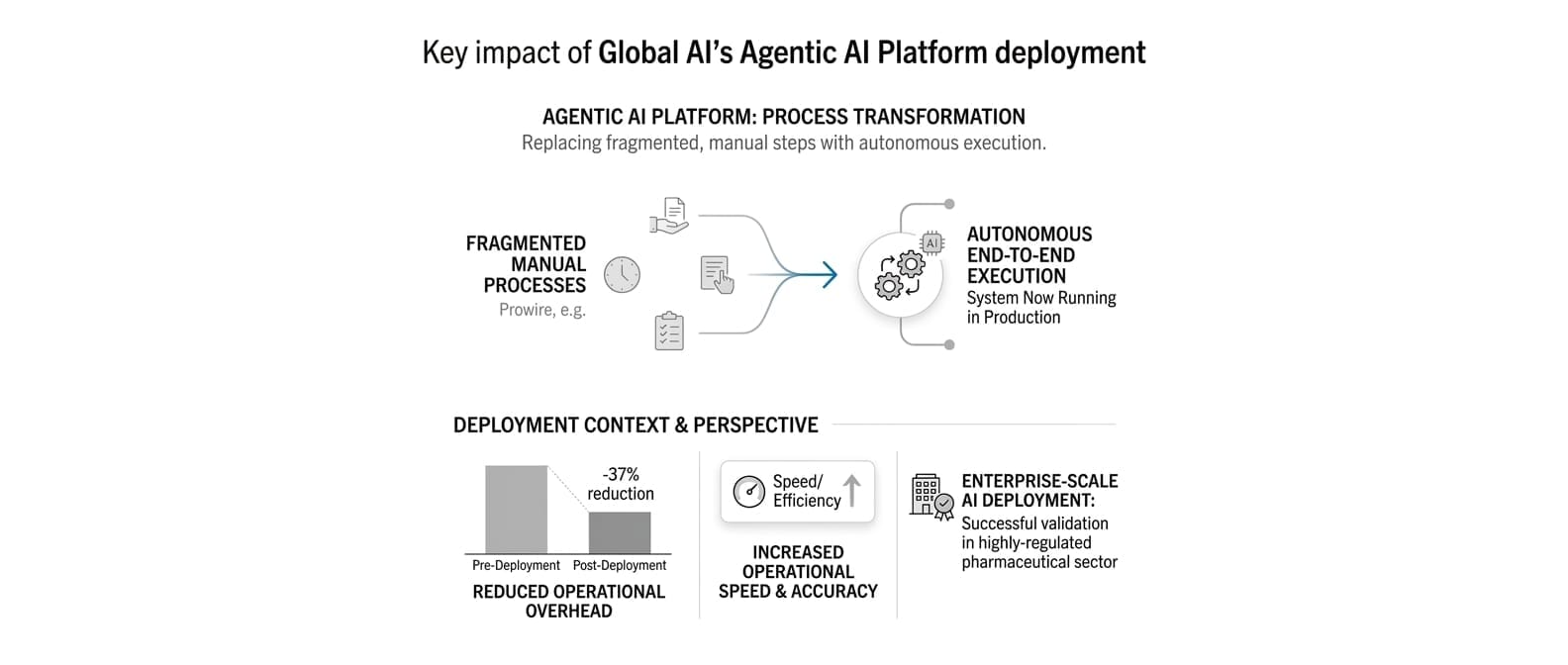 Key impact of Global AI's Agentic AI Platform deployment

AGENTIC AI PLATFORM: PROCESS TRANSFORMATION
Replacing fragmented, manual steps with autonomous execution.

FRAGMENTED MANUAL PROCESSES
Prowire, e.g.

AI

AUTONOMOUS END-TO-END EXECUTION
System Now Running in Production

DEPLOYMENT CONTEXT & PERSPECTIVE

-37% reduction

Pre-Deployment Post-Deployment

REDUCED OPERATIONAL OVERHEAD

Speed/ Efficiency

INCREASED OPERATIONAL SPEED & ACCURACY

ENTERPRISE-SCALE AI DEPLOYMENT:
Successful validation in highly-regulated pharmaceutical sector